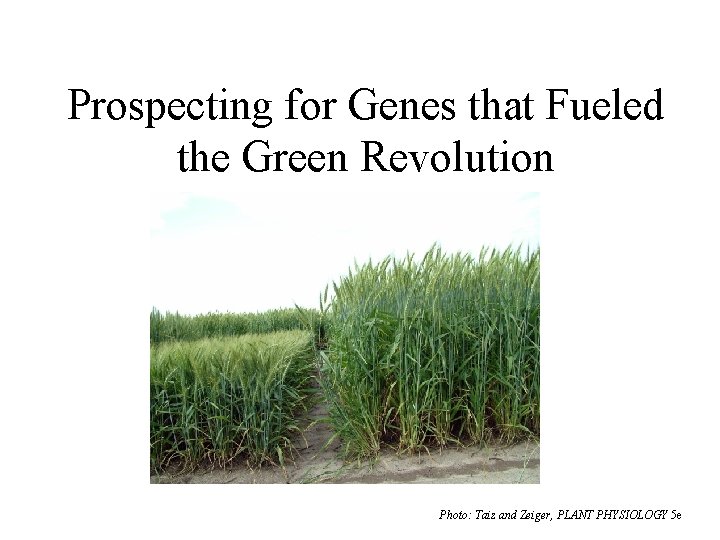 Prospecting for Genes that Fueled the Green Revolution

Photo: Taiz and Zeiger, PLANT PHYSIOLOGY 5e